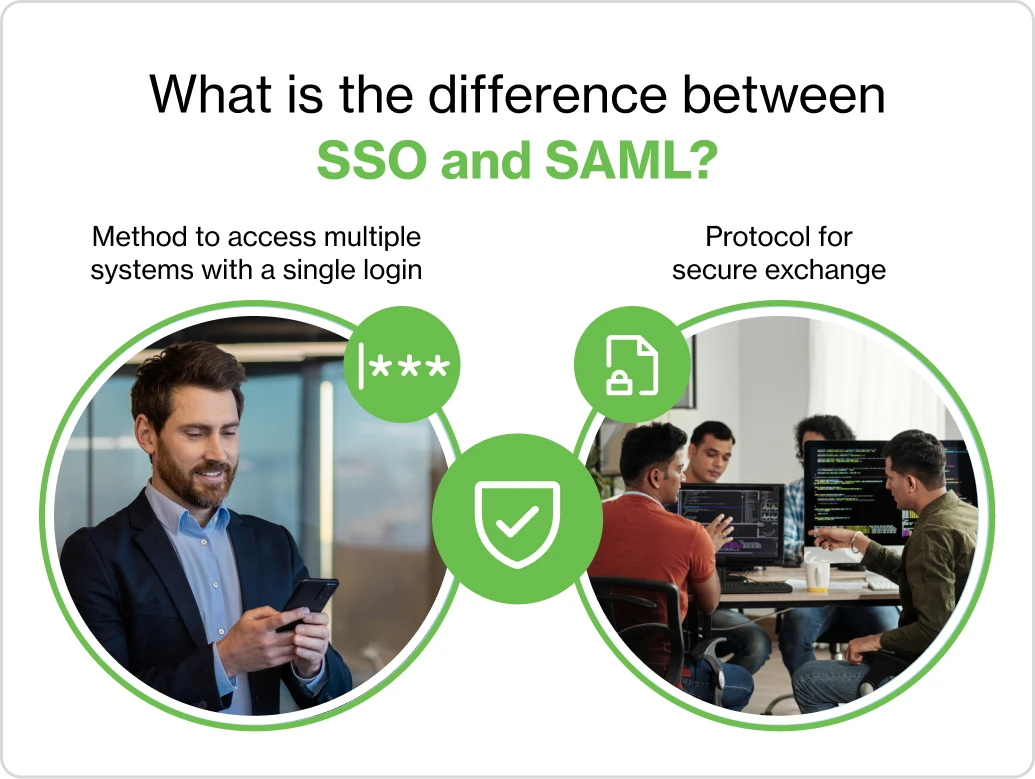 What is the difference between
SSO and SAML?

Method to access multiple systems with a single login

Protocol for secure exchange

|***